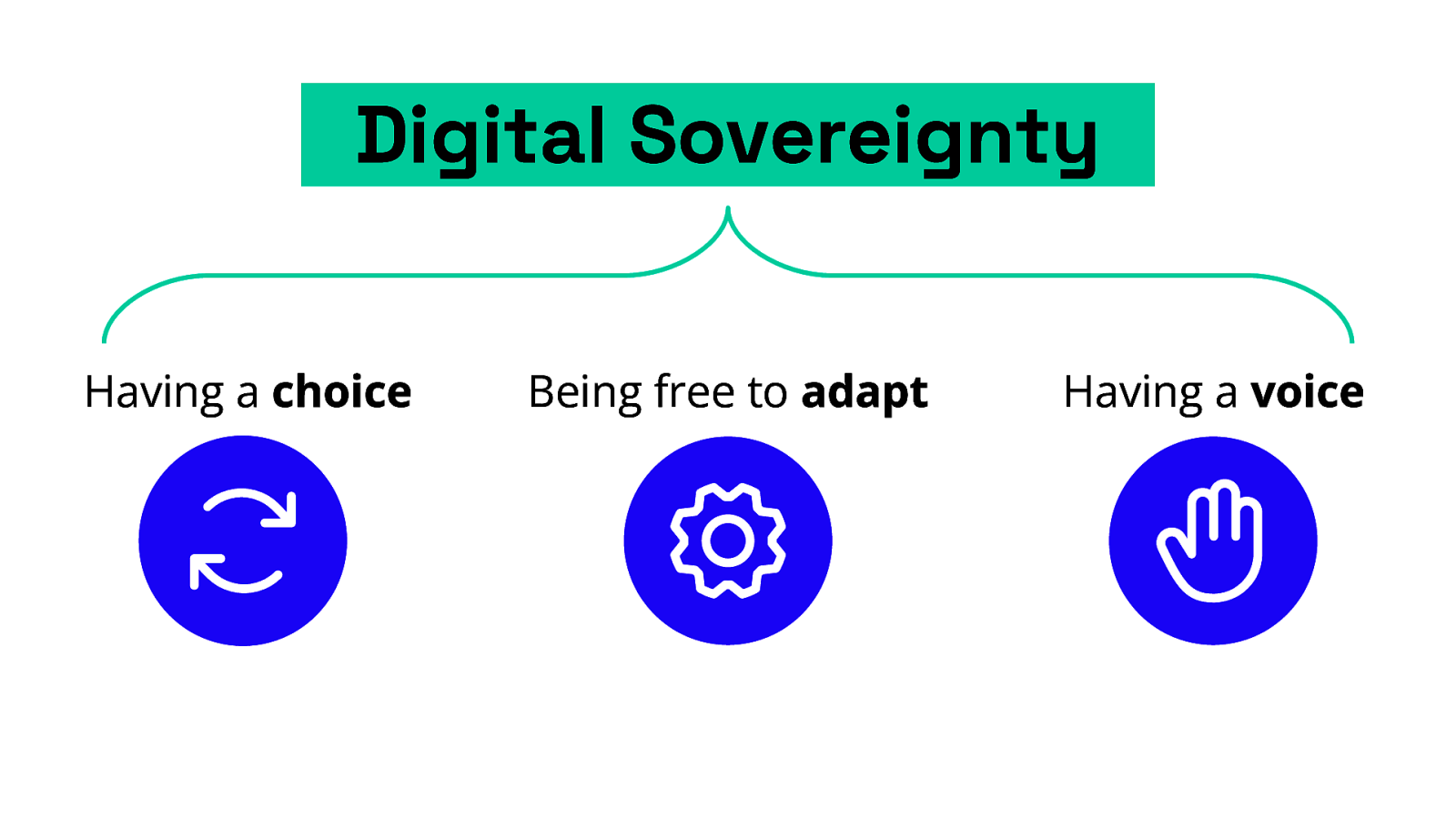 Digital Sovereignty

Having a choice

Being free to adapt

Having a voice